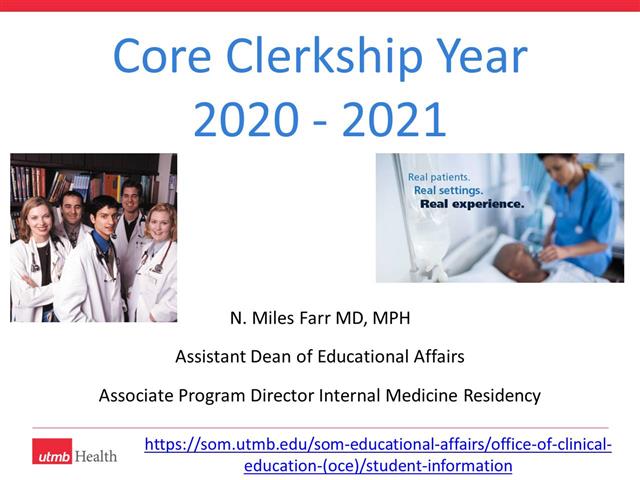 Core Clerkship Year
2020 - 2021

Real patients.
Real settings.
Real experience.

N. Miles Farr MD, MPH

Assistant Dean of Educational Affairs

Associate Program Director Internal Medicine Residency

utmb Health

https://som.utmb.edu/som-educational-affairs/office-of-clinical-education-(oce)/student-information